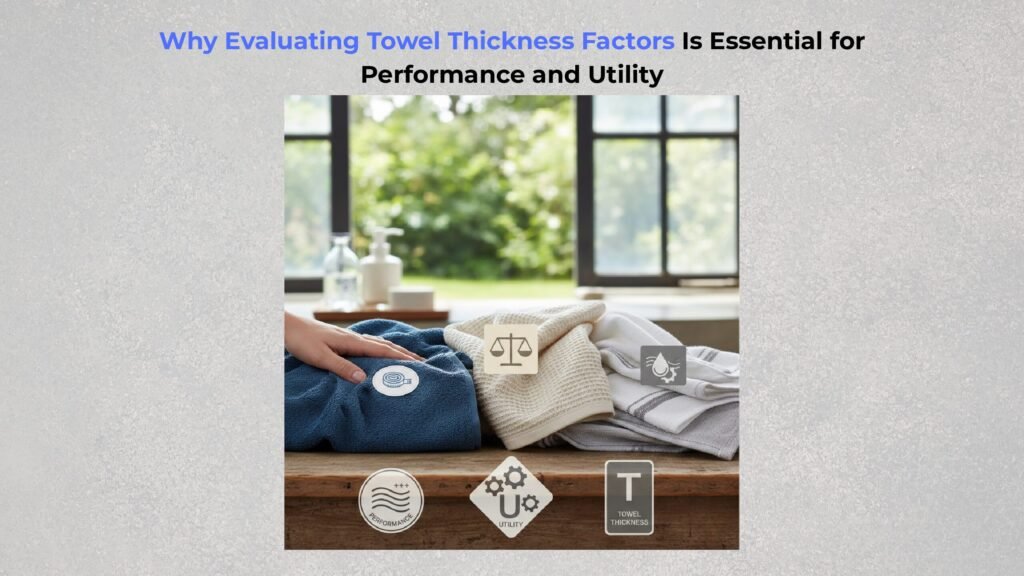 Why Evaluating Towel Thickness Factors Is Essential for Performance and Utility

PERFORMANCE

U
UTILITY

T
TOWEL THICKNESS